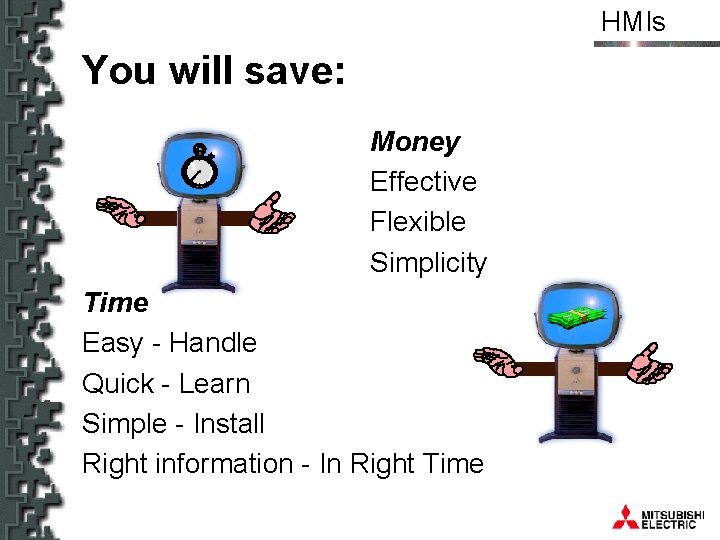 HMIs

You will save:

Money
Effective
Flexible
Simplicity

Time
Easy - Handle
Quick - Learn
Simple - Install
Right information - In Right Time

MITSUBISHI ELECTRIC